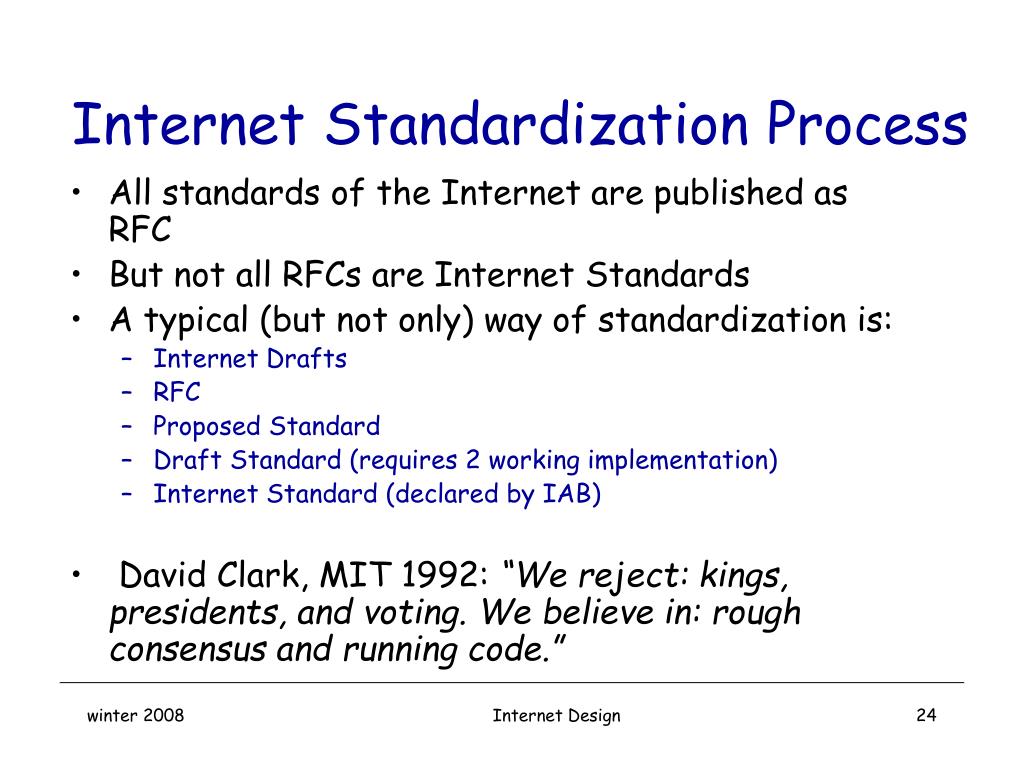 Internet Standardization Process

• All standards of the Internet are published as RFC
• But not all RFCs are Internet Standards
• A typical (but not only) way of standardization is:
 – Internet Drafts
 – RFC
 – Proposed Standard
 – Draft Standard (requires 2 working implementation)
 – Internet Standard (declared by IAB)

• David Clark, MIT 1992: “We reject: kings, presidents, and voting. We believe in: rough consensus and running code.”

winter 2008 Internet Design 24